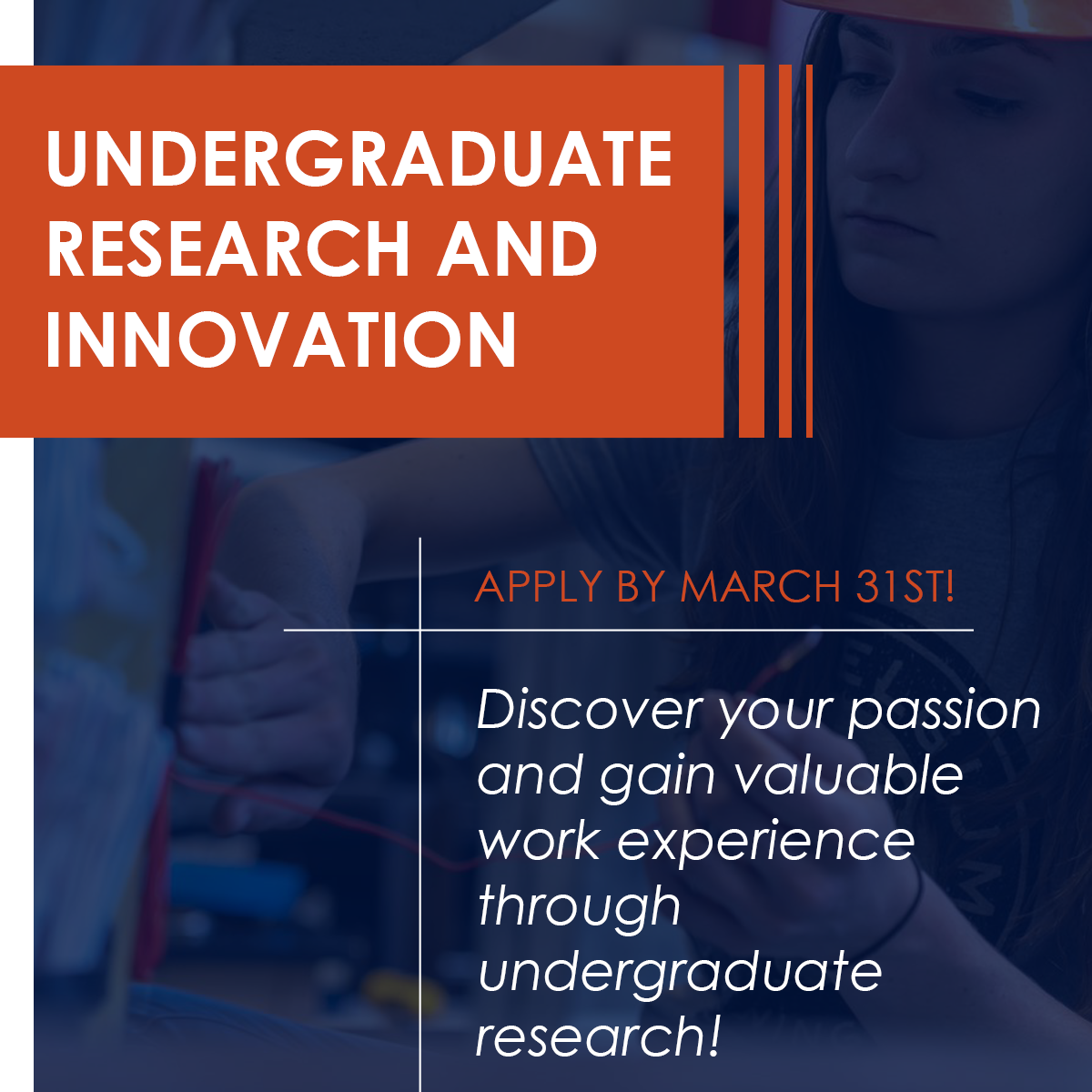 UNDERGRADUATE RESEARCH AND INNOVATION

APPLY BY MARCH 31ST!

Discover your passion and gain valuable work experience through undergraduate research!